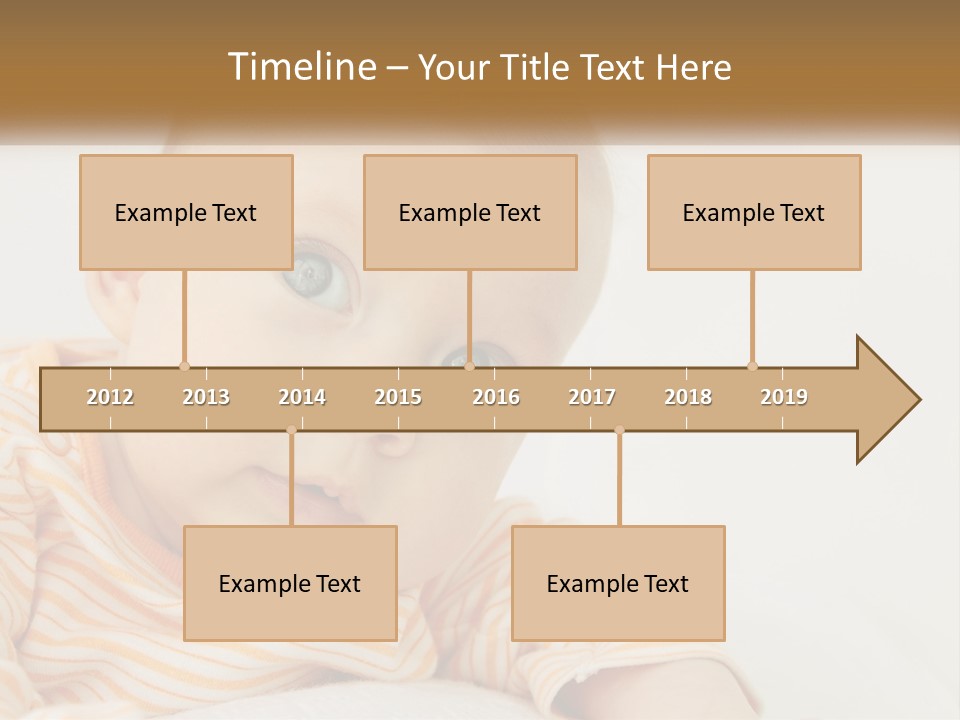 Timeline – Your Title Text Here

Example Text

Example Text

Example Text

2012 2013 2014 2015 2016 2017 2018 2019

Example Text

Example Text